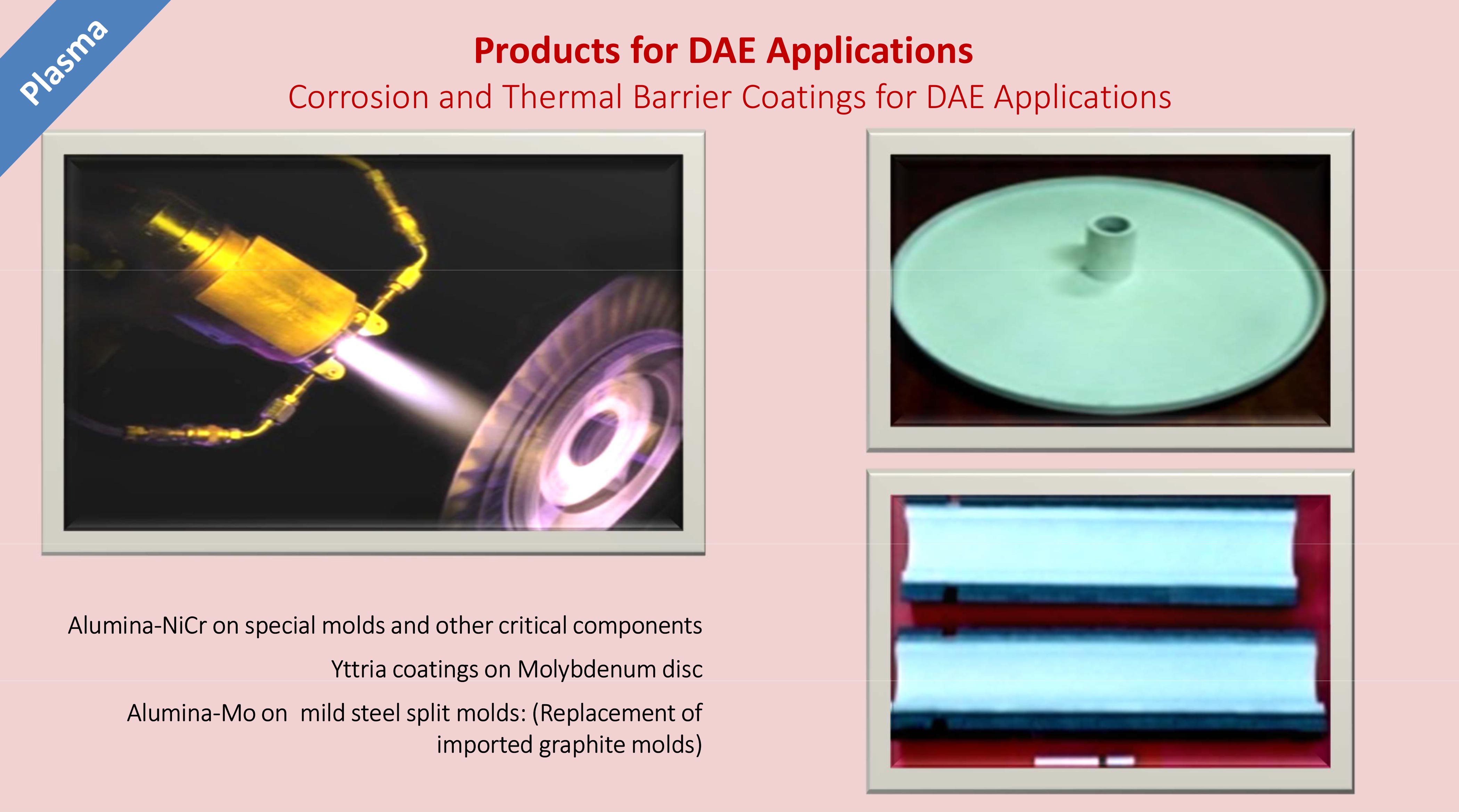 Plasma

Products for DAE Applications

Corrosion and Thermal Barrier Coatings for DAE Applications

Alumina-NiCr on special molds and other critical components

Yttria coatings on Molybdenum disc

Alumina-Mo on mild steel split molds: (Replacement of imported graphite molds)